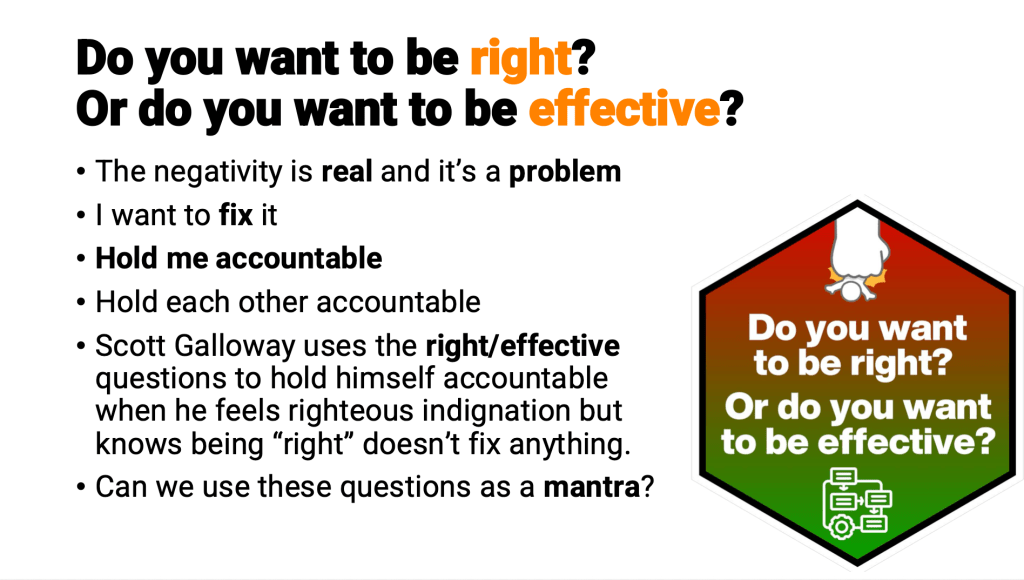 Do you want to be right?
Or do you want to be effective?

• The negativity is real and it's a problem
• I want to fix it
• Hold me accountable
• Hold each other accountable
• Scott Galloway uses the right/effective questions to hold himself accountable when he feels righteous indignation but knows being "right" doesn't fix anything.
• Can we use these questions as a mantra?

Do you want to be right?
Or do you want to be effective?